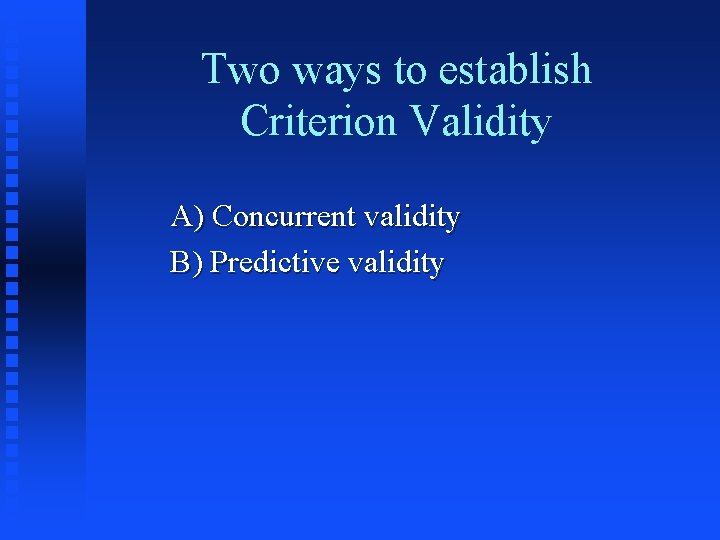 Two ways to establish Criterion Validity

A) Concurrent validity

B) Predictive validity